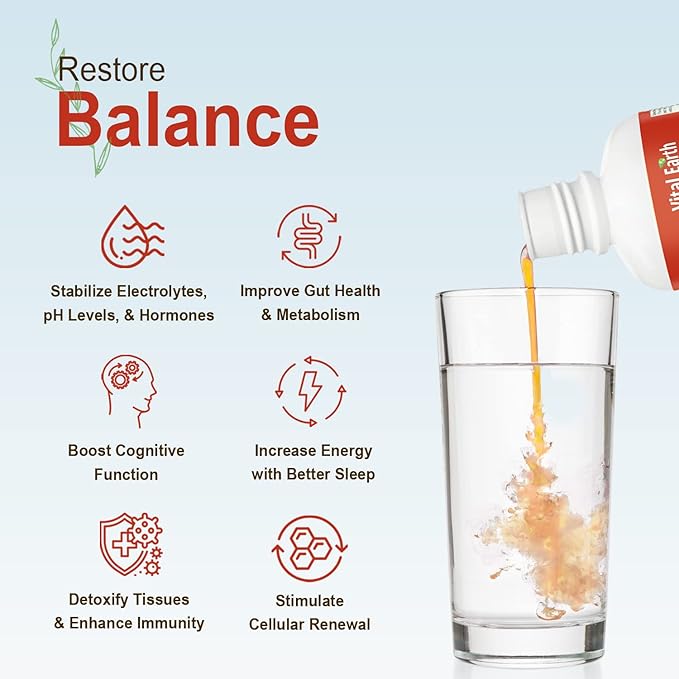 Restore
Balance

Stabilize Electrolytes, pH Levels, & Hormones

Improve Gut Health & Metabolism

Boost Cognitive Function

Increase Energy with Better Sleep

Detoxify Tissues & Enhance Immunity

Stimulate Cellular Renewal

Vital Earth